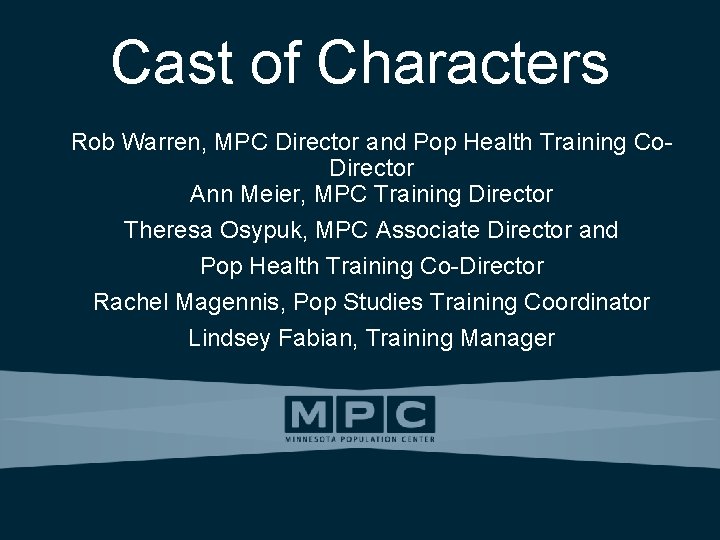 Cast of Characters

Rob Warren, MPC Director and Pop Health Training Co-Director

Ann Meier, MPC Training Director

Theresa Osypuk, MPC Associate Director and Pop Health Training Co-Director

Rachel Magennis, Pop Studies Training Coordinator

Lindsey Fabian, Training Manager

MPC
MINNESOTA POPULATION CENTER